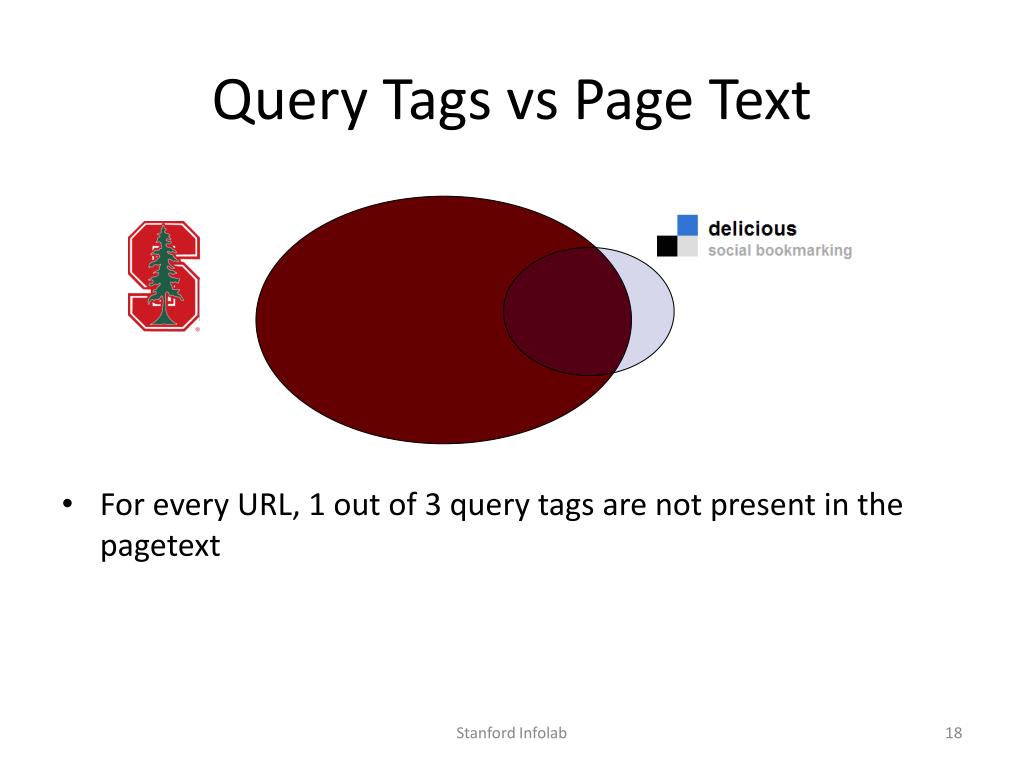 Query Tags vs Page Text

delicious
social bookmarking

• For every URL, 1 out of 3 query tags are not present in the pagetext

Stanford Infolab

18